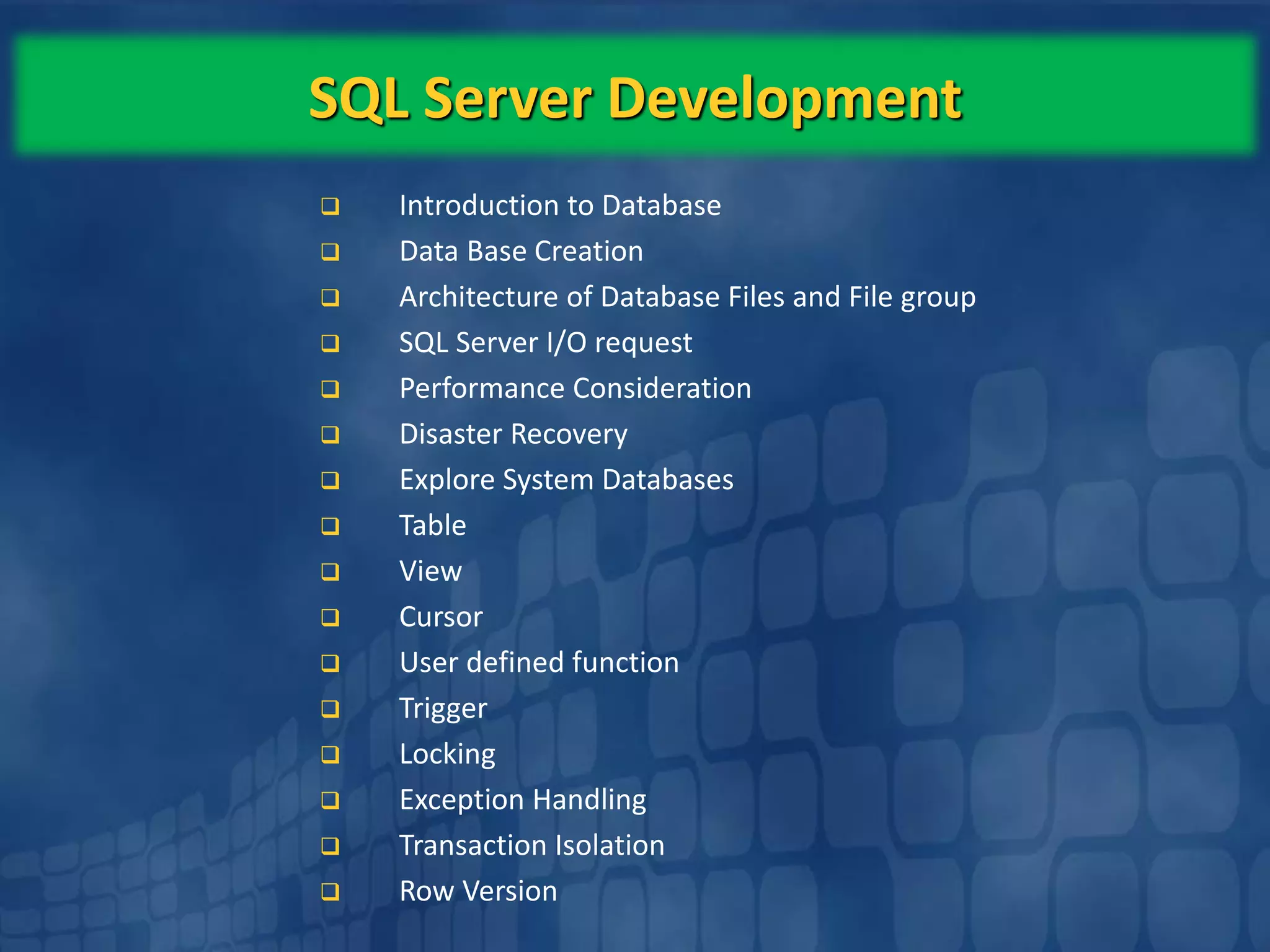 SQL Server Development

❑ Introduction to Database
❑ Data Base Creation
❑ Architecture of Database Files and File group
❑ SQL Server I/O request
❑ Performance Consideration
❑ Disaster Recovery
❑ Explore System Databases
❑ Table
❑ View
❑ Cursor
❑ User defined function
❑ Trigger
❑ Locking
❑ Exception Handling
❑ Transaction Isolation
❑ Row Version